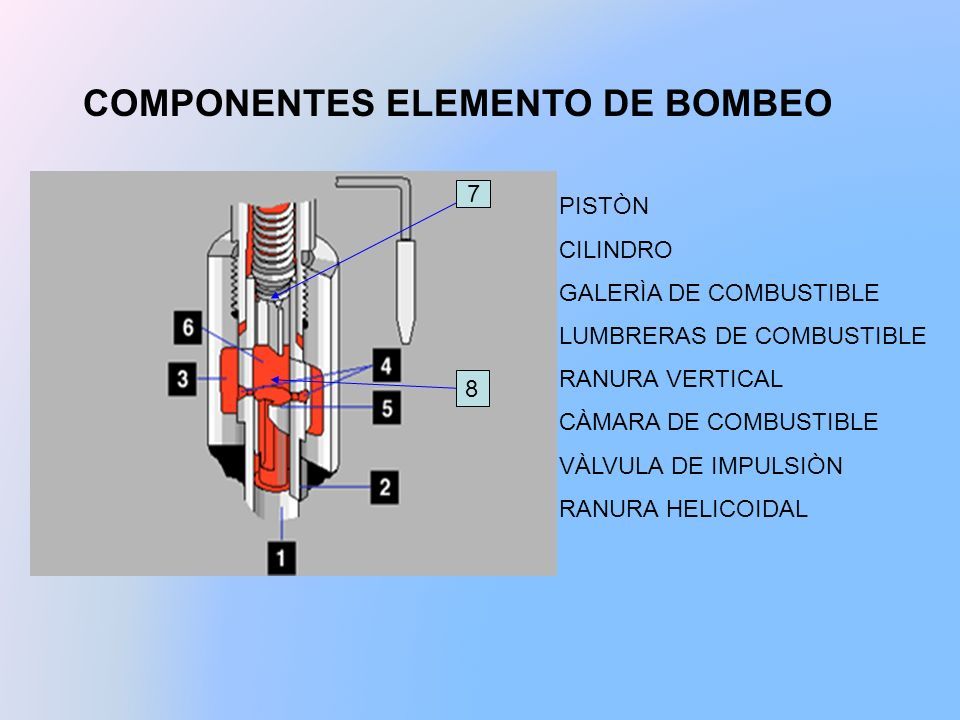 COMPONENTES ELEMENTO DE BOMBEO

7
6
3
4
8
5
2
1

PISTÒN
CILINDRO
GALERÌA DE COMBUSTIBLE
LUMBRERAS DE COMBUSTIBLE
RANURA VERTICAL
CÀMARA DE COMBUSTIBLE
VÀLVULA DE IMPULSIÒN
RANURA HELICOIDAL